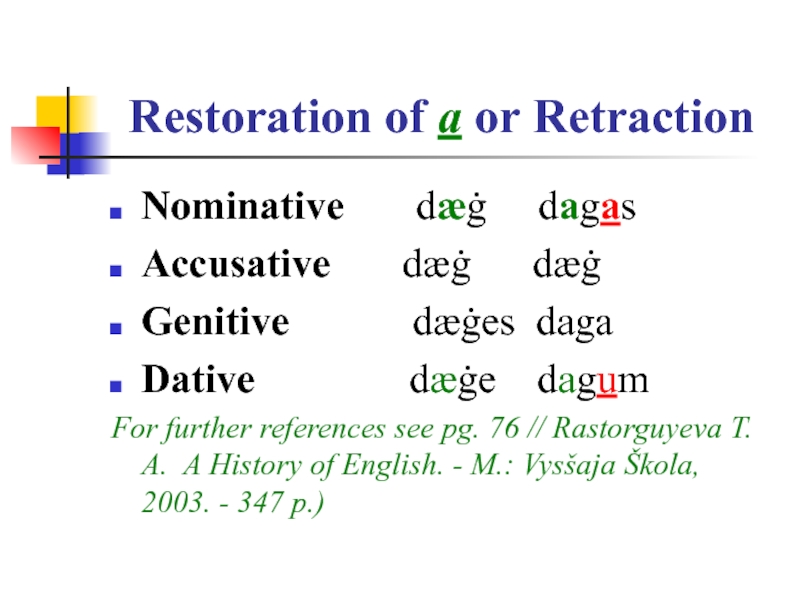 Restoration of a or Retraction

- Nominative dæġ dagas
- Accusative dæġ dæġ
- Genitive dæġes daga
- Dative dæġe dagum

For further references see pg. 76 // Rastorguyeva T. A. A History of English. - M.: Vysšaja Škola, 2003. - 347 p.)